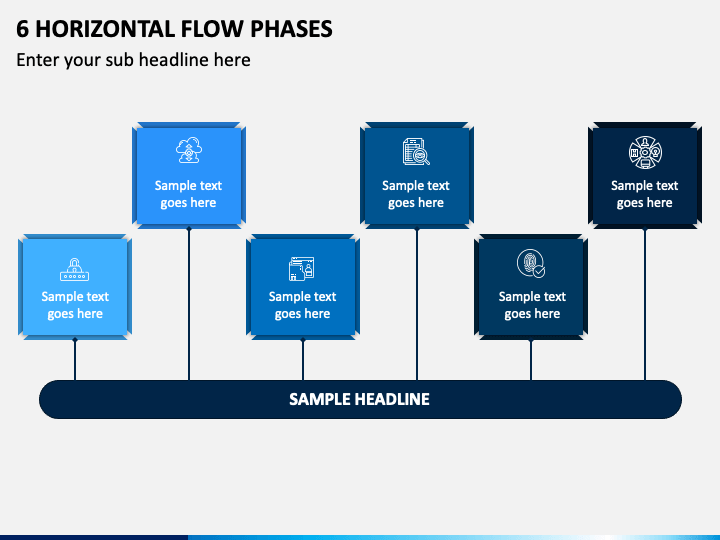 6 HORIZONTAL FLOW PHASES

Enter your sub headline here

Sample text goes here

Sample text goes here

Sample text goes here

Sample text goes here

Sample text goes here

Sample text goes here

SAMPLE HEADLINE